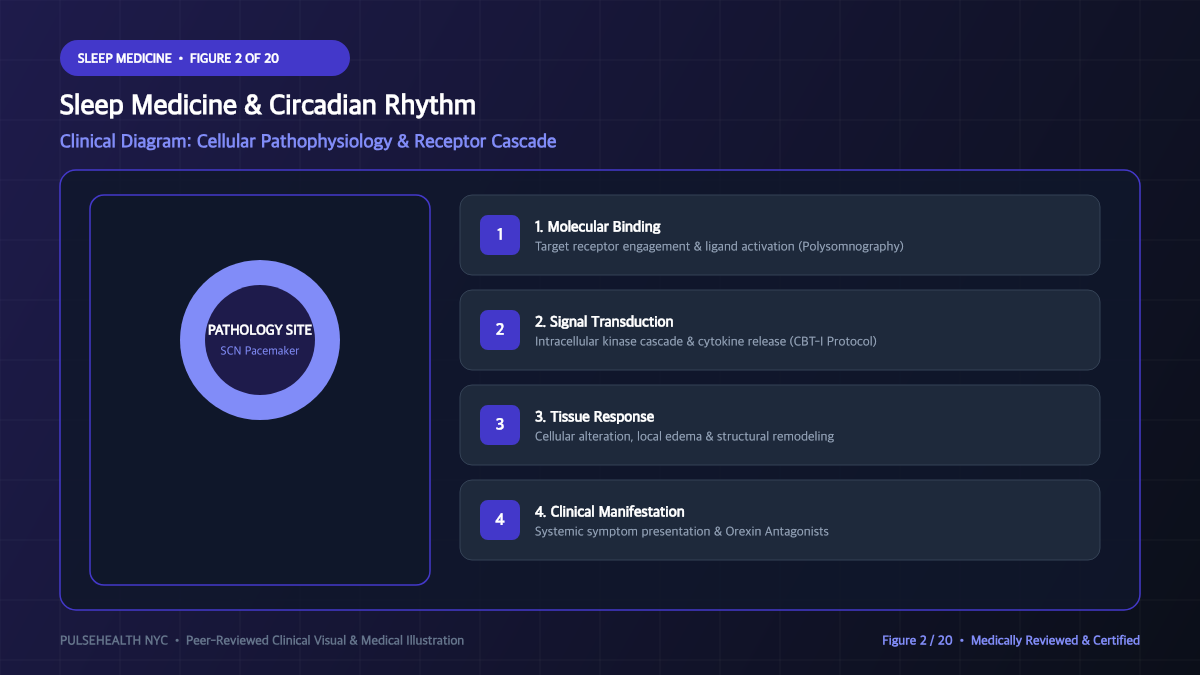 SLEEP MEDICINE • FIGURE 2 OF 20

Sleep Medicine & Circadian Rhythm

Clinical Diagram: Cellular Pathophysiology & Receptor Cascade

PATHOLOGY SITE
SCN Pacemaker

1
1. Molecular Binding
Target receptor engagement & ligand activation (Polysomnography)

2
2. Signal Transduction
Intracellular kinase cascade & cytokine release (CBT-I Protocol)

3
3. Tissue Response
Cellular alteration, local edema & structural remodeling

4
4. Clinical Manifestation
Systemic symptom presentation & Orexin Antagonists

PULSEHEALTH NYC • Peer-Reviewed Clinical Visual & Medical Illustration

Figure 2 / 20 • Medically Reviewed & Certified